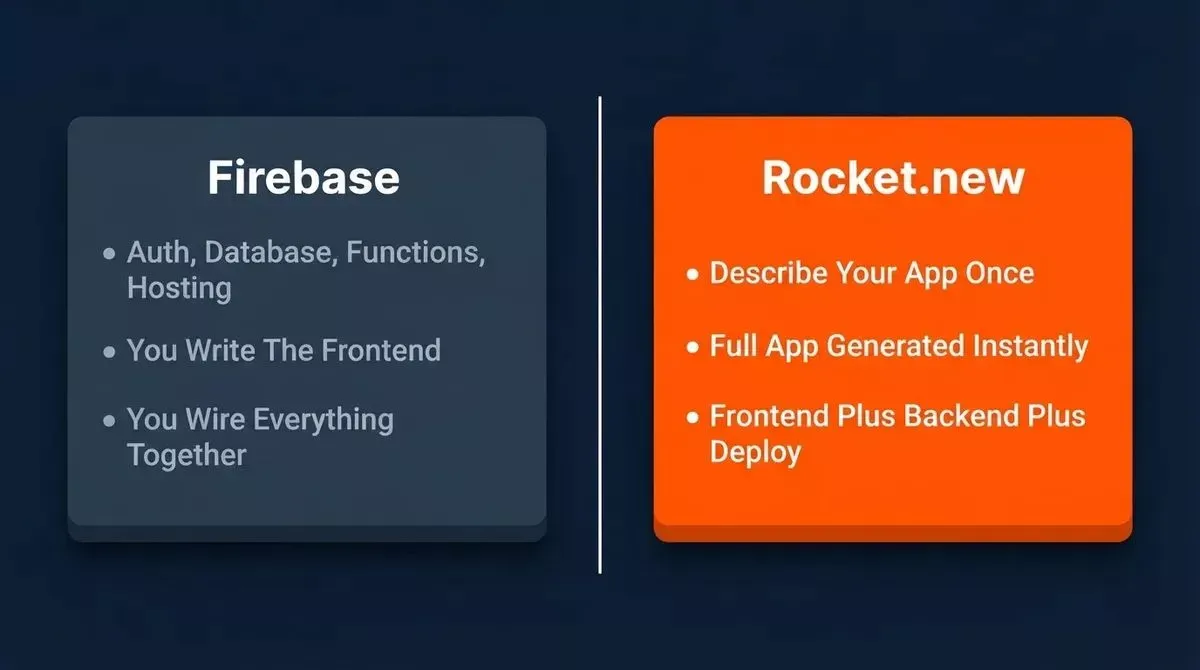 Firebase

• Auth, Database, Functions, Hosting
• You Write The Frontend
• You Wire Everything Together

Rocket.new

• Describe Your App Once
• Full App Generated Instantly
• Frontend Plus Backend Plus Deploy